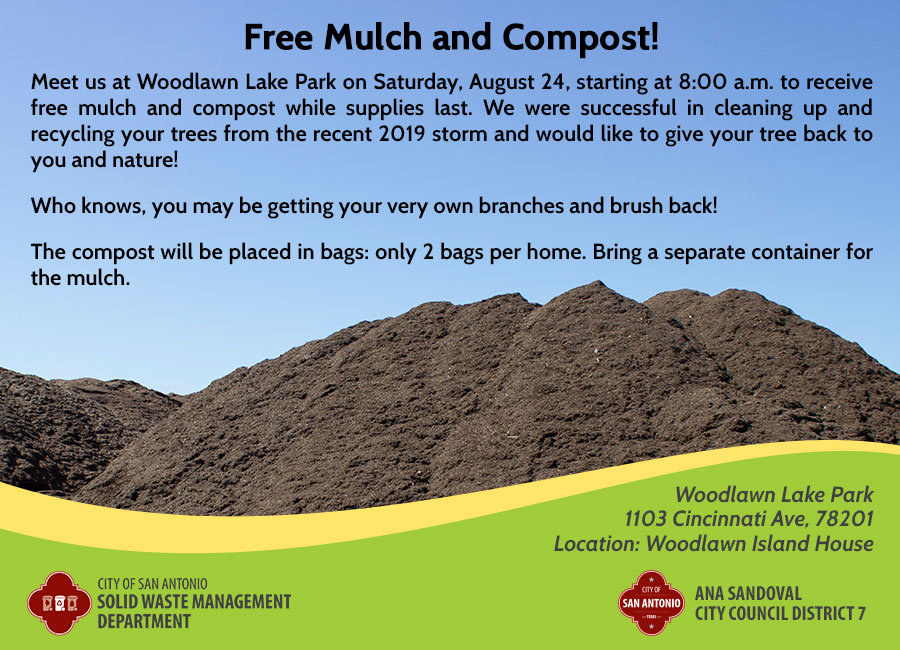 Free Mulch and Compost!

Meet us at Woodlawn Lake Park on Saturday, August 24, starting at 8:00 a.m. to receive free mulch and compost while supplies last. We were successful in cleaning up and recycling your trees from the recent 2019 storm and would like to give your tree back to you and nature!

Who knows, you may be getting your very own branches and brush back!

The compost will be placed in bags: only 2 bags per home. Bring a separate container for the mulch.

Woodlawn Lake Park
1103 Cincinnati Ave, 78201
Location: Woodlawn Island House

CITY OF SAN ANTONIO
SOLID WASTE MANAGEMENT DEPARTMENT

CITY OF
SAN ANTONIO
TEXAS

ANA SANDOVAL
CITY COUNCIL DISTRICT 7